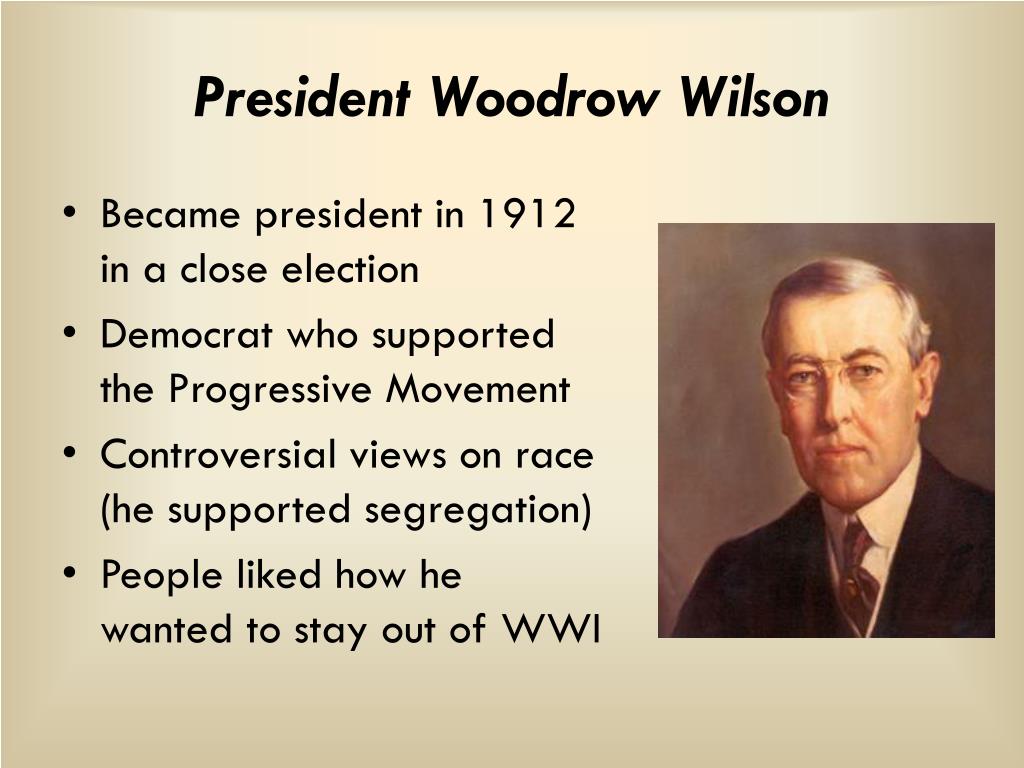 President Woodrow Wilson

• Became president in 1912 in a close election
• Democrat who supported the Progressive Movement
• Controversial views on race (he supported segregation)
• People liked how he wanted to stay out of WWI